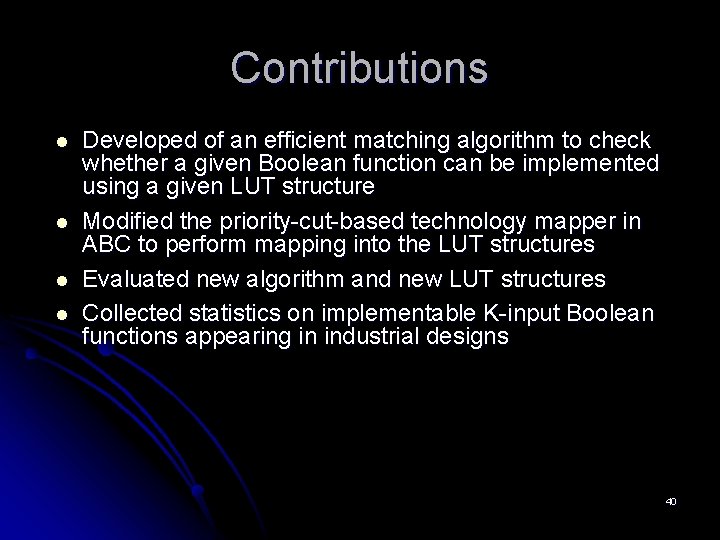 Contributions

- Developed of an efficient matching algorithm to check whether a given Boolean function can be implemented using a given LUT structure
- Modified the priority-cut-based technology mapper in ABC to perform mapping into the LUT structures
- Evaluated new algorithm and new LUT structures
- Collected statistics on implementable K-input Boolean functions appearing in industrial designs

40